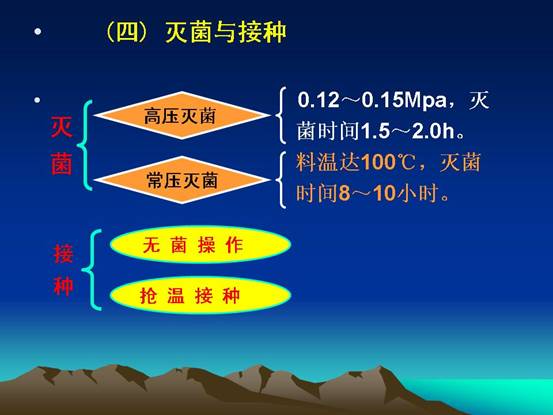 • （四）灭菌与接种

•

灭菌

高压灭菌

0.12～0.15Mpa，灭菌时间1.5～2.0h。

常压灭菌

料温达100℃，灭菌时间8～10小时。

接种

无 菌 操 作

抢 温 接 种